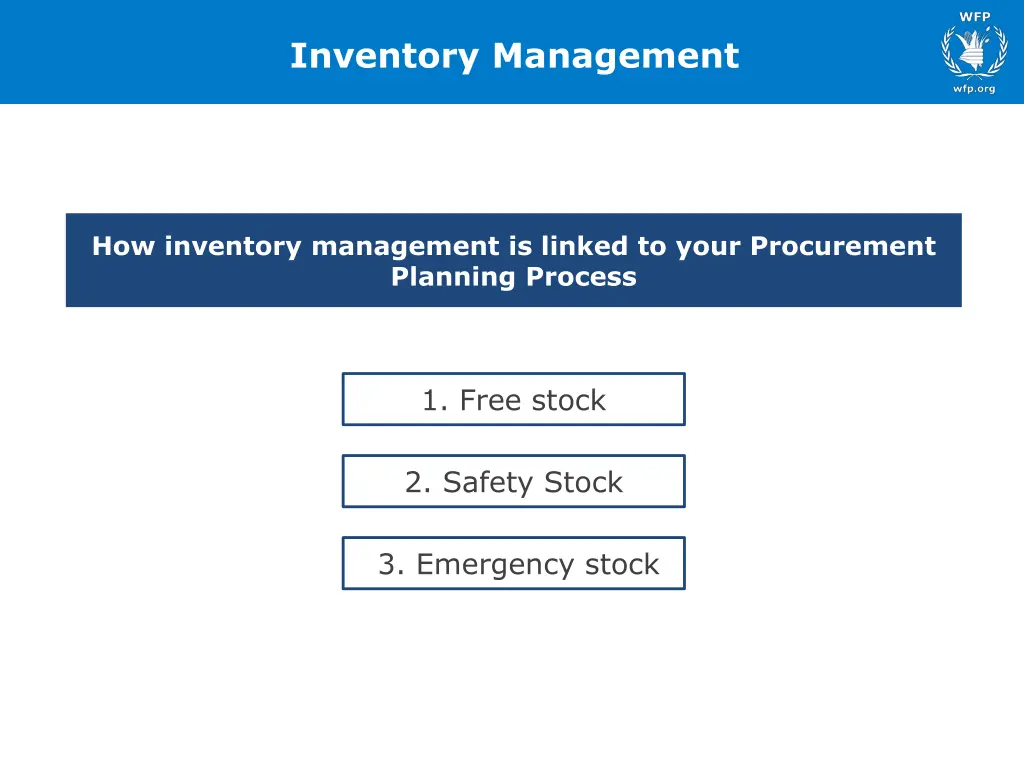 Inventory Management

WFP

wfp.org

How inventory management is linked to your Procurement Planning Process

1. Free stock

2. Safety Stock

3. Emergency stock